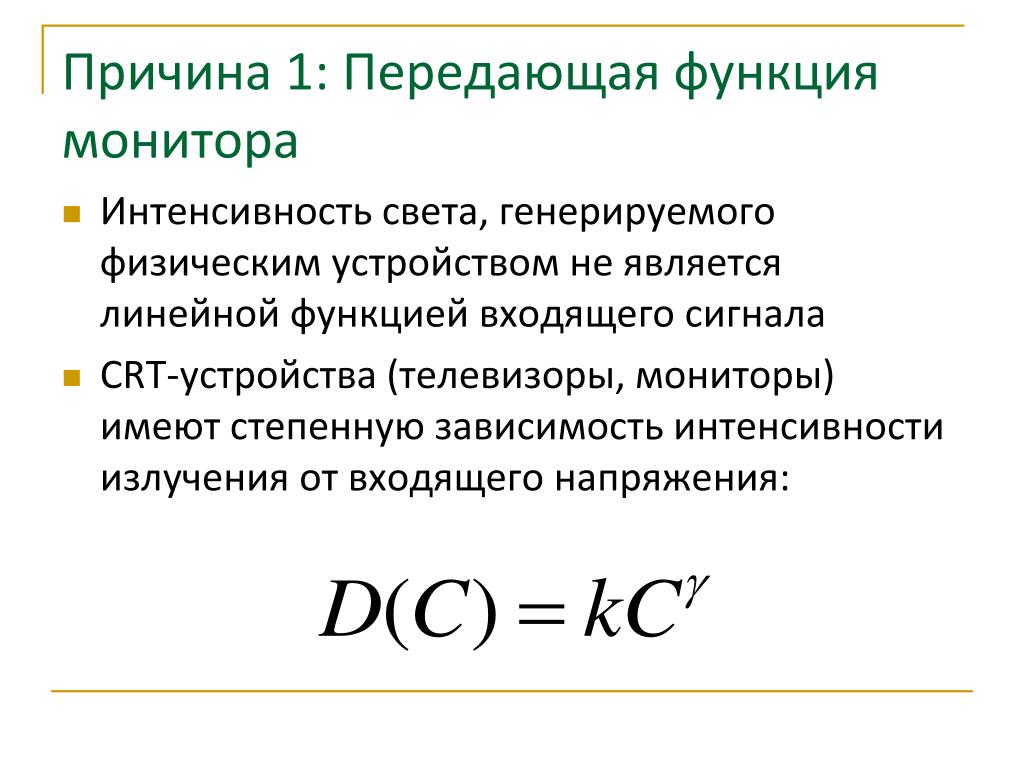 Причина 1: Передающая функция монитора

Интенсивность света, генерируемого физическим устройством не является линейной функцией входящего сигнала

CRT-устройства (телевизоры, мониторы) имеют степенную зависимость интенсивности излучения от входящего напряжения:

$D(C) = kC^{\gamma}$